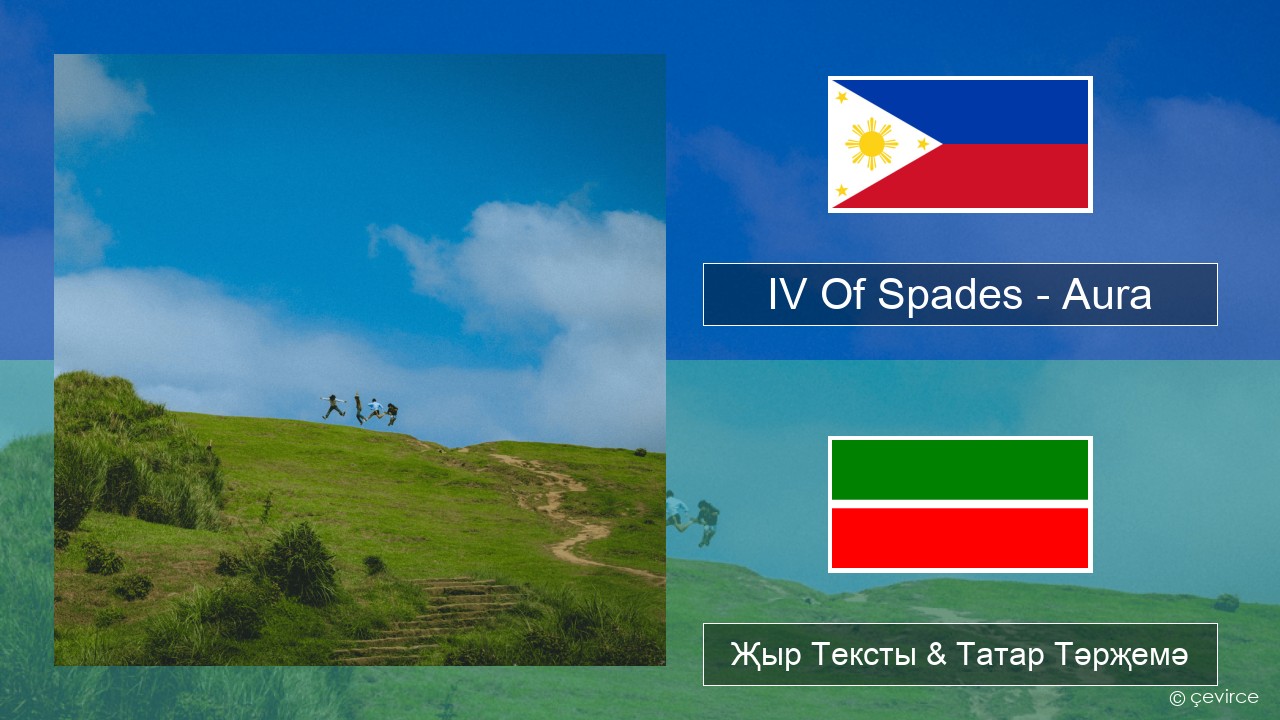 IV Of Spades - Aura

Җыр Тексты & Татар Тәрҗемә

© çevirce